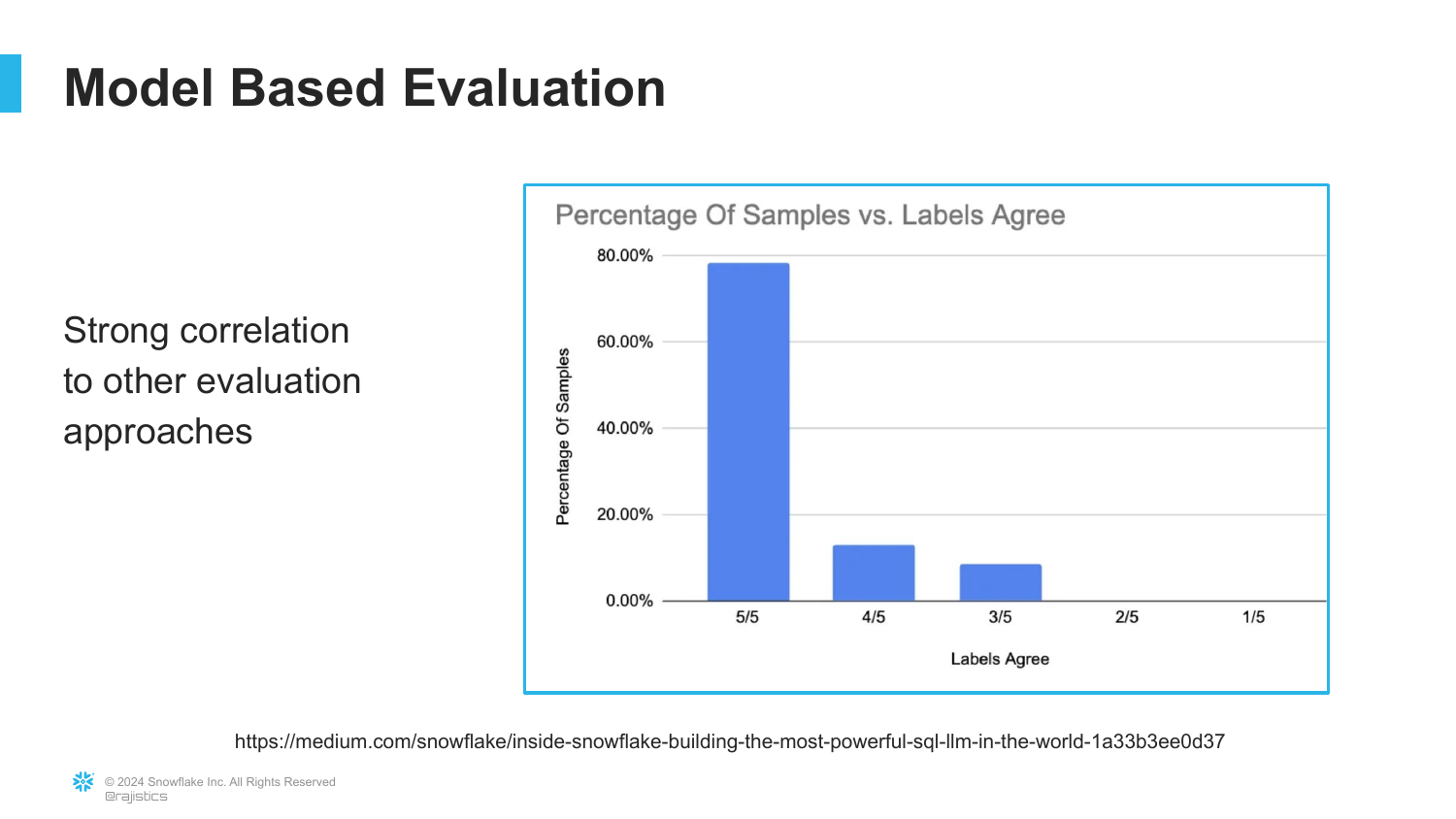 Model Based Evaluation

Strong correlation to other evaluation approaches

Percentage Of Samples vs. Labels Agree

Percentage Of Samples

80.00%
60.00%
40.00%
20.00%
0.00%

5/5
4/5
3/5
2/5
1/5

Labels Agree

https://medium.com/snowflake/inside-snowflake-building-the-most-powerful-sql-llm-in-the-world-1a33b3ee0d37

© 2024 Snowflake Inc. All Rights Reserved
@rajistics